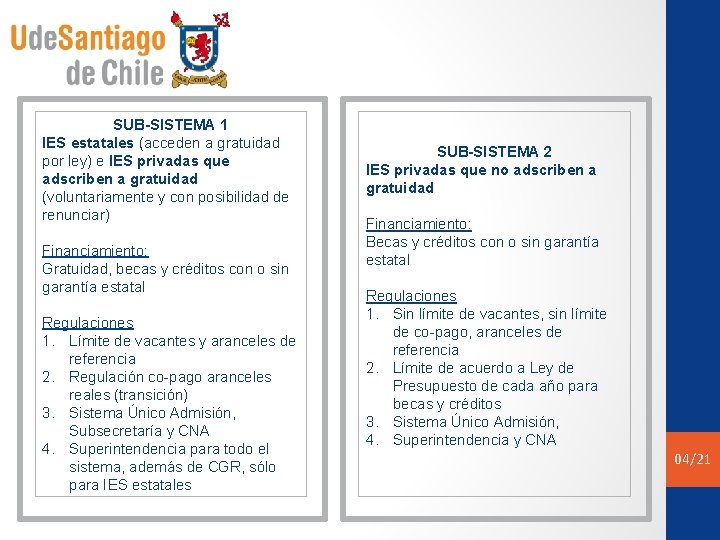 UdeSantiago de Chile

SUB-SISTEMA 1
IES estatales (acceden a gratuidad por ley) e IES privadas que adscriben a gratuidad (voluntariamente y con posibilidad de renunciar)

Financiamiento:
Gratuidad, becas y créditos con o sin garantía estatal

Regulaciones
1. Límite de vacantes y aranceles de referencia
2. Regulación co-pago aranceles reales (transición)
3. Sistema Único Admisión, Subsecretaría y CNA
4. Superintendencia para todo el sistema, además de CGR, sólo para IES estatales

SUB-SISTEMA 2
IES privadas que no adscriben a gratuidad

Financiamiento:
Becas y créditos con o sin garantía estatal

Regulaciones
1. Sin límite de vacantes, sin límite de co-pago, aranceles de referencia
2. Límite de acuerdo a Ley de Presupuesto de cada año para becas y créditos
3. Sistema Único Admisión,
4. Superintendencia y CNA

04/21